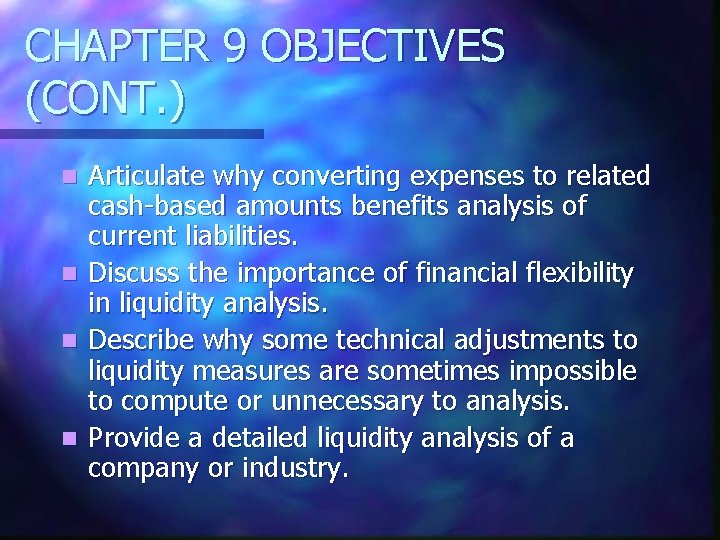 CHAPTER 9 OBJECTIVES (CONT.)

- Articulate why converting expenses to related cash-based amounts benefits analysis of current liabilities.
- Discuss the importance of financial flexibility in liquidity analysis.
- Describe why some technical adjustments to liquidity measures are sometimes impossible to compute or unnecessary to analysis.
- Provide a detailed liquidity analysis of a company or industry.